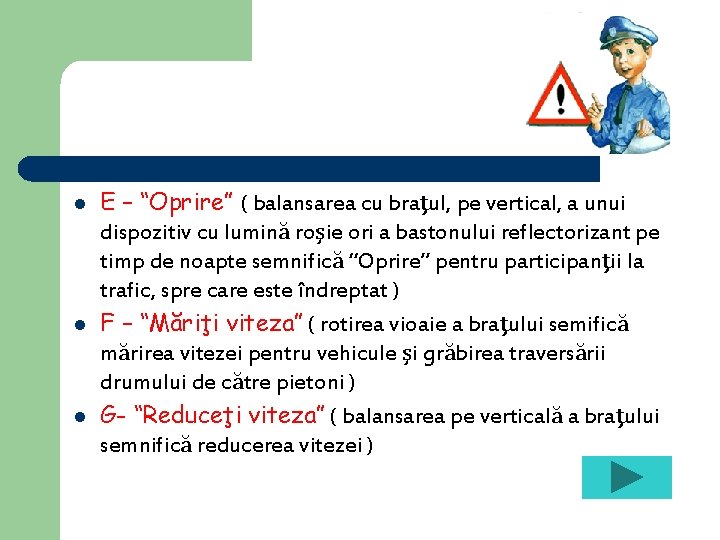 - E – “Oprire” ( balansarea cu braţul, pe vertical, a unui dispozitiv cu lumină roşie ori a bastonului reflectorizant pe timp de noapte semnifică “Oprire” pentru participanţii la trafic, spre care este îndreptat )
- F – “Măriţi viteza” ( rotirea vioaie a braţului semifică mărirea vitezei pentru vehicule şi grăbirea traversării drumului de către pietoni )
- G- “Reduceţi viteza” ( balansarea pe verticală a braţului semnifică reducerea vitezei )